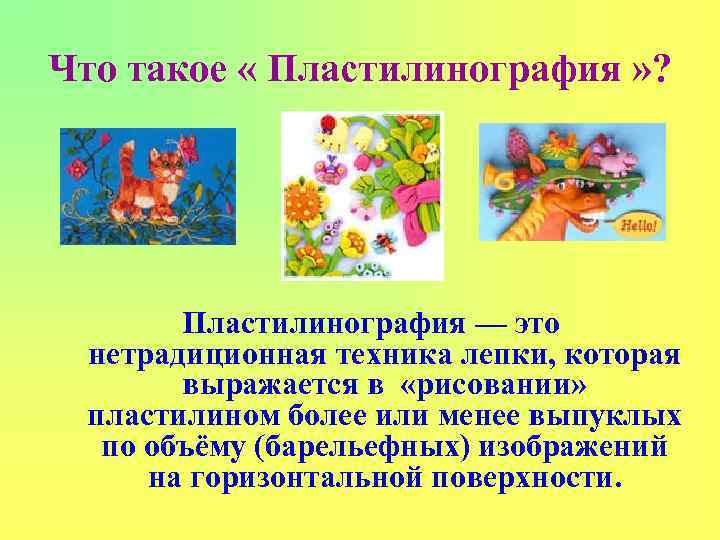 Что такое « Пластилинография »?

Hello!

Пластилинография — это нетрадиционная техника лепки, которая выражается в «рисовании» пластилином более или менее выпуклых по объёму (барельефных) изображений на горизонтальной поверхности.